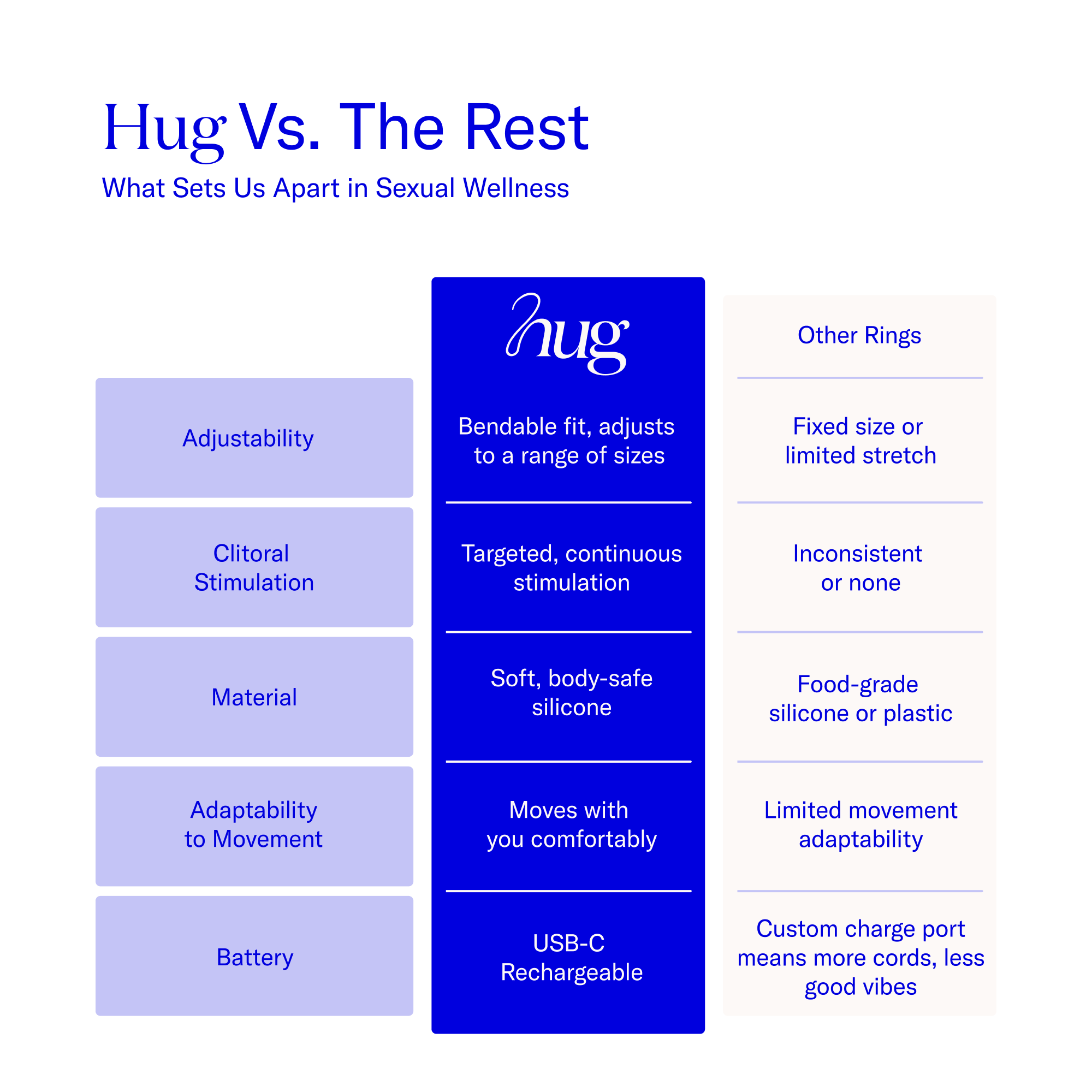 Hug Vs. The Rest

What Sets Us Apart in Sexual Wellness

| | hug | Other Rings |
|---|---|---|
| Adjustability | Bendable fit, adjusts to a range of sizes | Fixed size or limited stretch |
| Clitoral Stimulation | Targeted, continuous stimulation | Inconsistent or none |
| Material | Soft, body-safe silicone | Food-grade silicone or plastic |
| Adaptability to Movement | Moves with you comfortably | Limited movement adaptability |
| Battery | USB-C Rechargeable | Custom charge port means more cords, less good vibes |